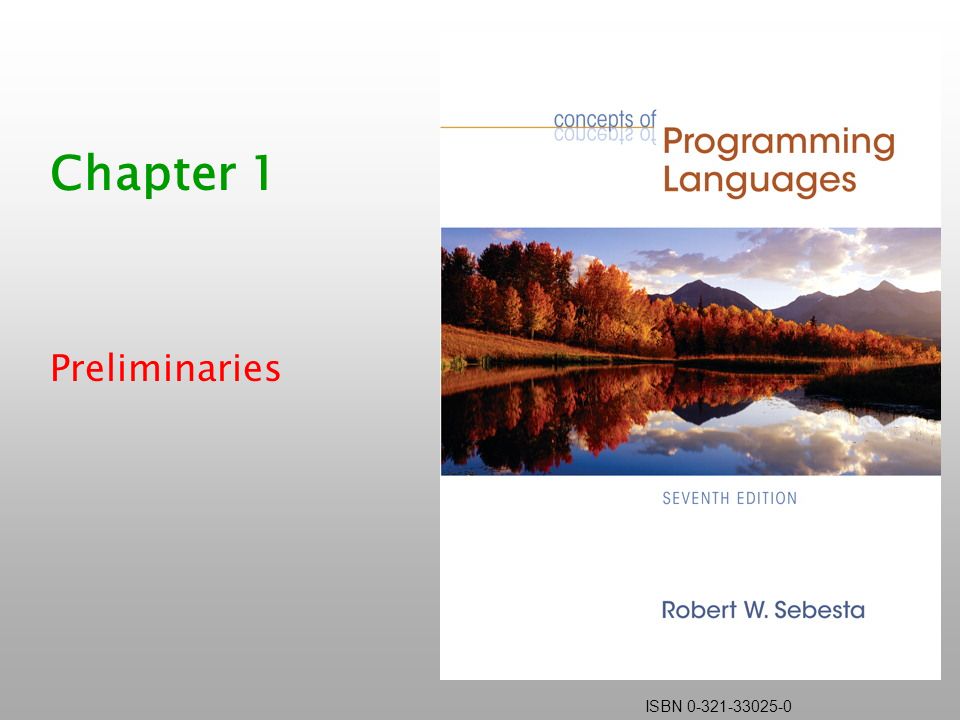 Chapter 1

Preliminaries

concepts of
Programming Languages

SEVENTH EDITION

Robert W. Sebesta

ISBN 0-321-33025-0